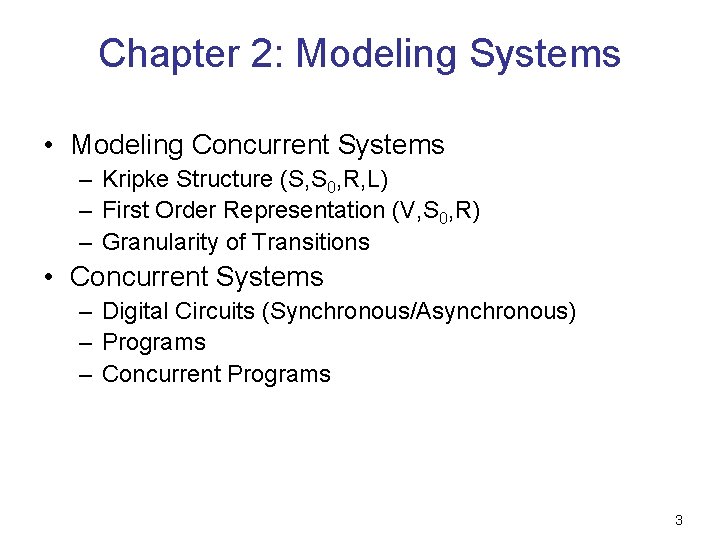 Chapter 2: Modeling Systems

• Modeling Concurrent Systems
– Kripke Structure $(S,S_0,R,L)$
– First Order Representation $(V,S_0,R)$
– Granularity of Transitions

• Concurrent Systems
– Digital Circuits (Synchronous/Asynchronous)
– Programs
– Concurrent Programs

3